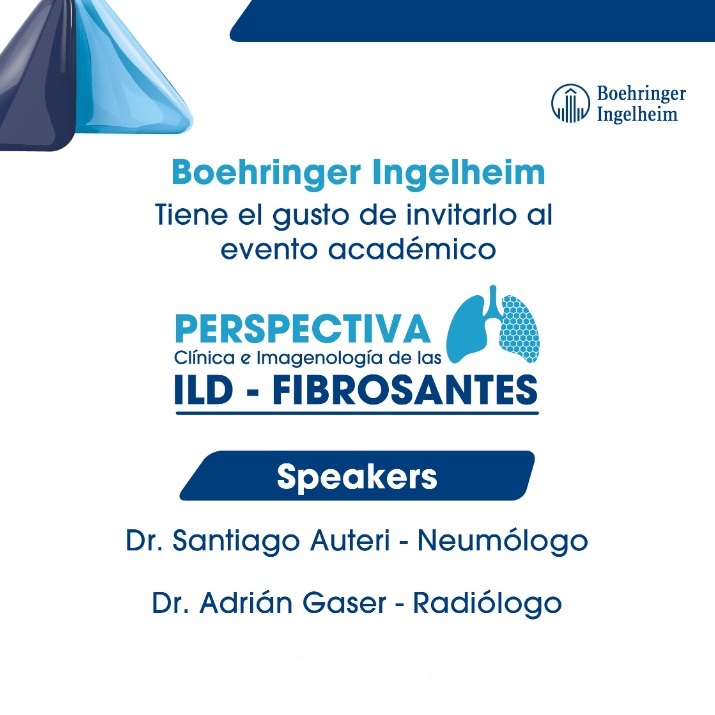 Boehringer Ingelheim

Boehringer Ingelheim
Tiene el gusto de invitarlo al evento académico

PERSPECTIVA
Clínica e Imagenología de las
ILD - FIBROSANTES

Speakers

Dr. Santiago Auteri - Neumólogo

Dr. Adrián Gaser - Radiólogo